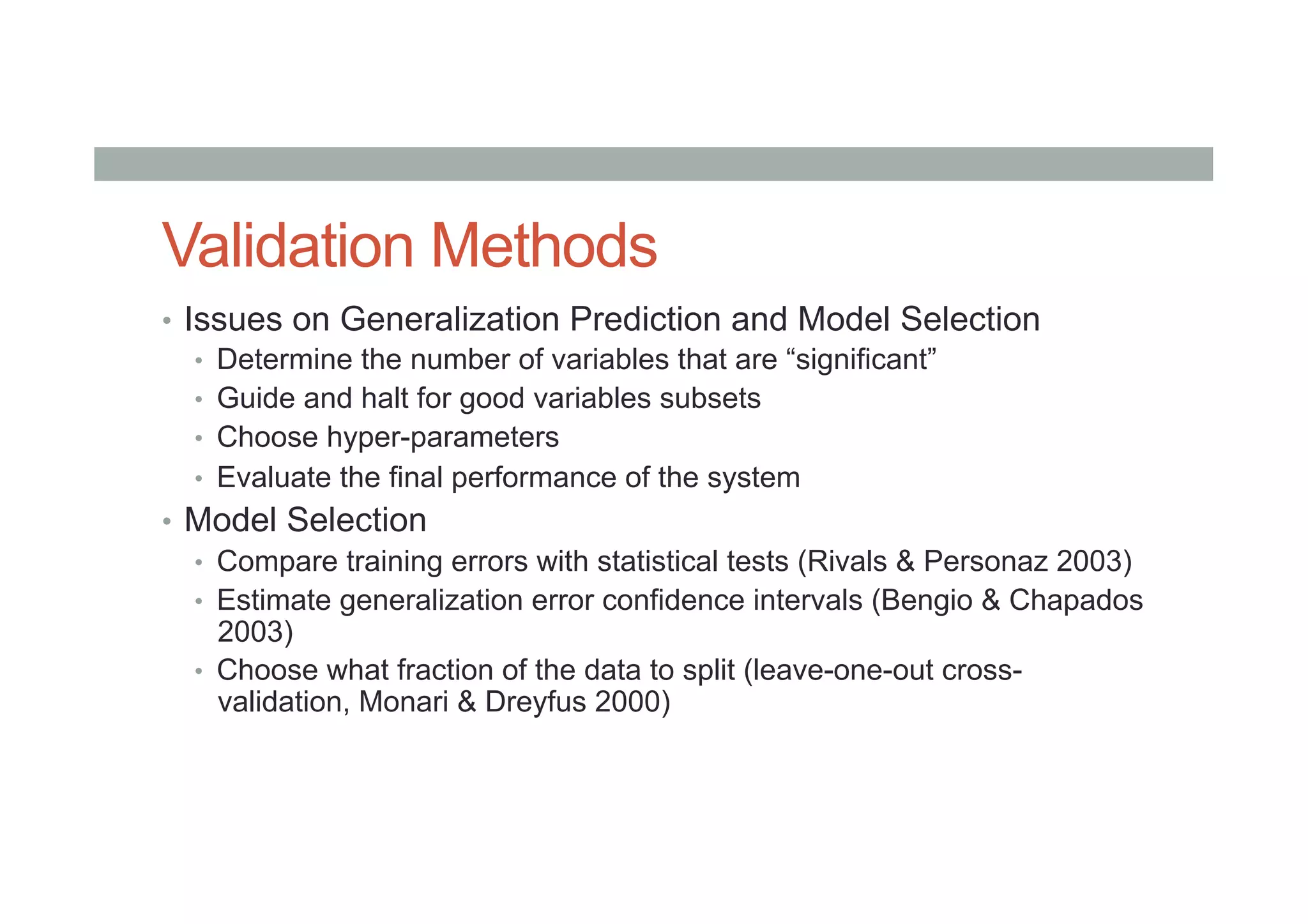 Validation Methods

• Issues on Generalization Prediction and Model Selection
  • Determine the number of variables that are “significant”
  • Guide and halt for good variables subsets
  • Choose hyper-parameters
  • Evaluate the final performance of the system
• Model Selection
  • Compare training errors with statistical tests (Rivals & Personaz 2003)
  • Estimate generalization error confidence intervals (Bengio & Chapados 2003)
  • Choose what fraction of the data to split (leave-one-out cross-validation, Monari & Dreyfus 2000)